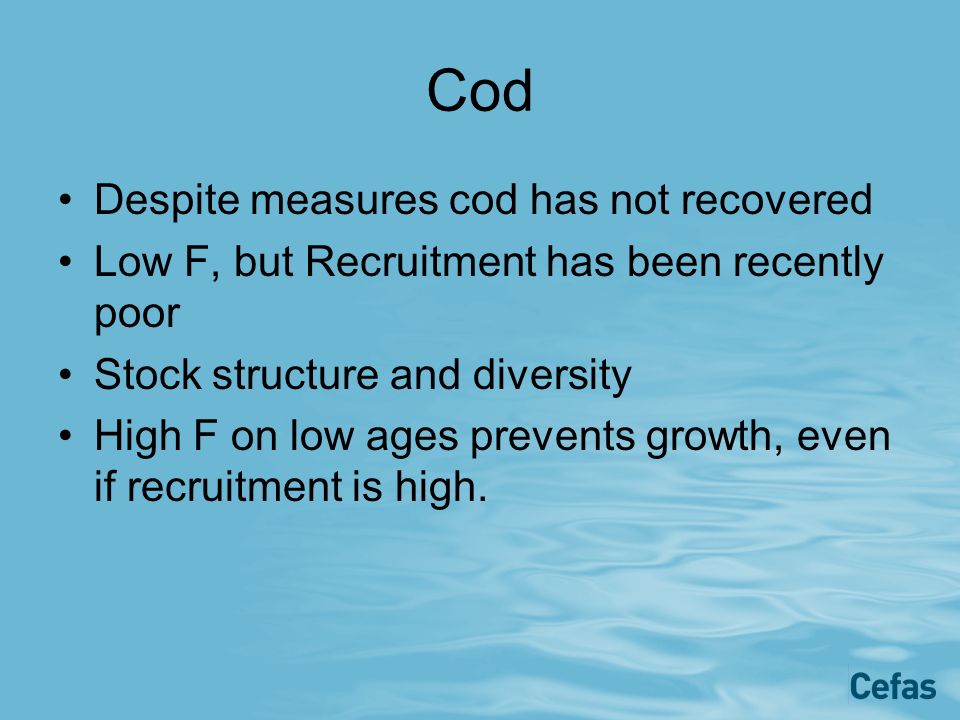 Cod

• Despite measures cod has not recovered
• Low F, but Recruitment has been recently poor
• Stock structure and diversity
• High F on low ages prevents growth, even if recruitment is high.

Cefas